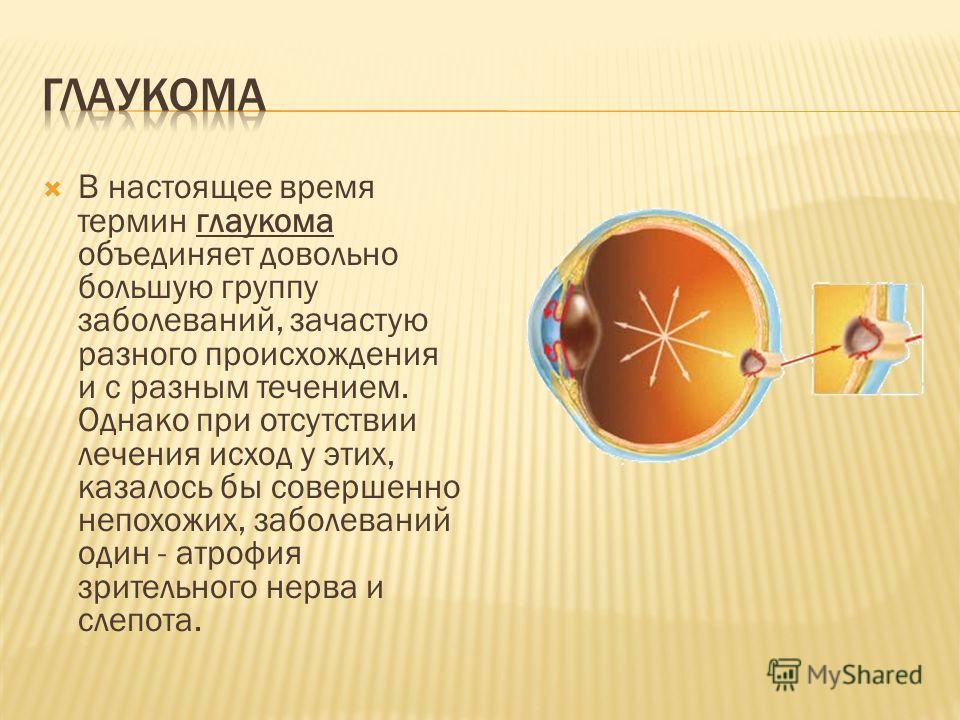 ГЛАУКОМА

В настоящее время термин глаукома объединяет довольно большую группу заболеваний, зачастую разного происхождения и с разным течением. Однако при отсутствии лечения исход у этих, казалось бы совершенно непохожих, заболеваний один - атрофия зрительного нерва и слепота.

MyShared